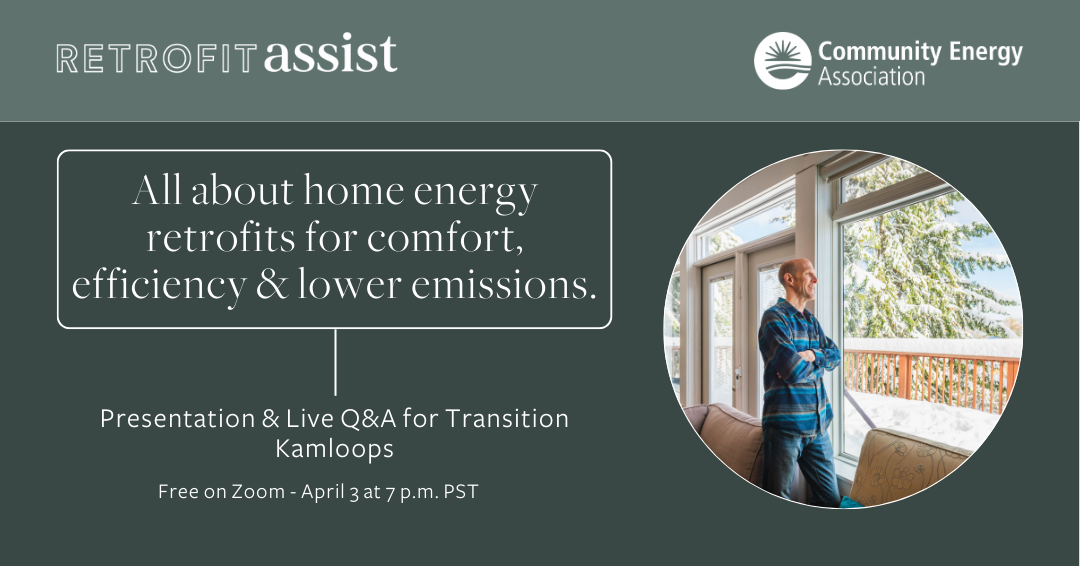 RETROFIT assist

Community Energy Association

All about home energy retrofits for comfort, efficiency & lower emissions.

Presentation & Live Q&A for Transition Kamloops

Free on Zoom - April 3 at 7 p.m. PST